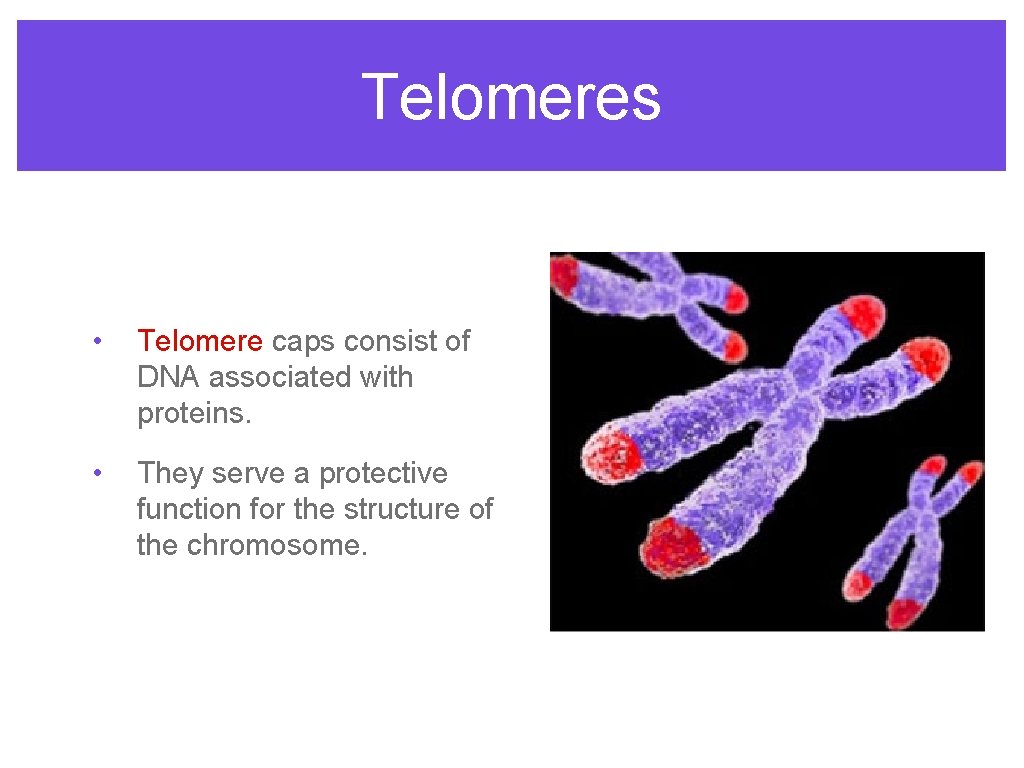 Telomeres

• Telomere caps consist of DNA associated with proteins.

• They serve a protective function for the structure of the chromosome.